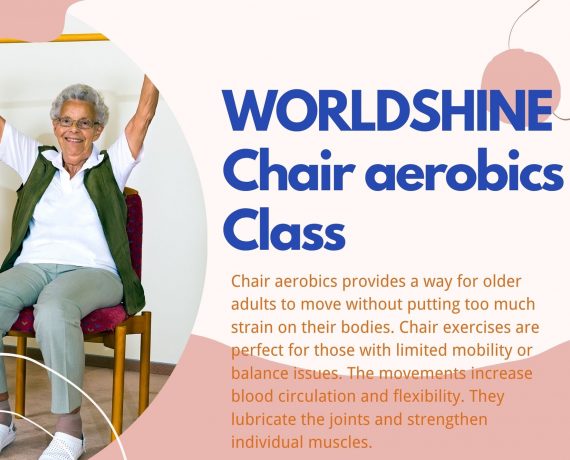 WORLDSHINE Chair aerobics Class

Chair aerobics provides a way for older adults to move without putting too much strain on their bodies. Chair exercises are perfect for those with limited mobility or balance issues. The movements increase blood circulation and flexibility. They lubricate the joints and strengthen individual muscles.